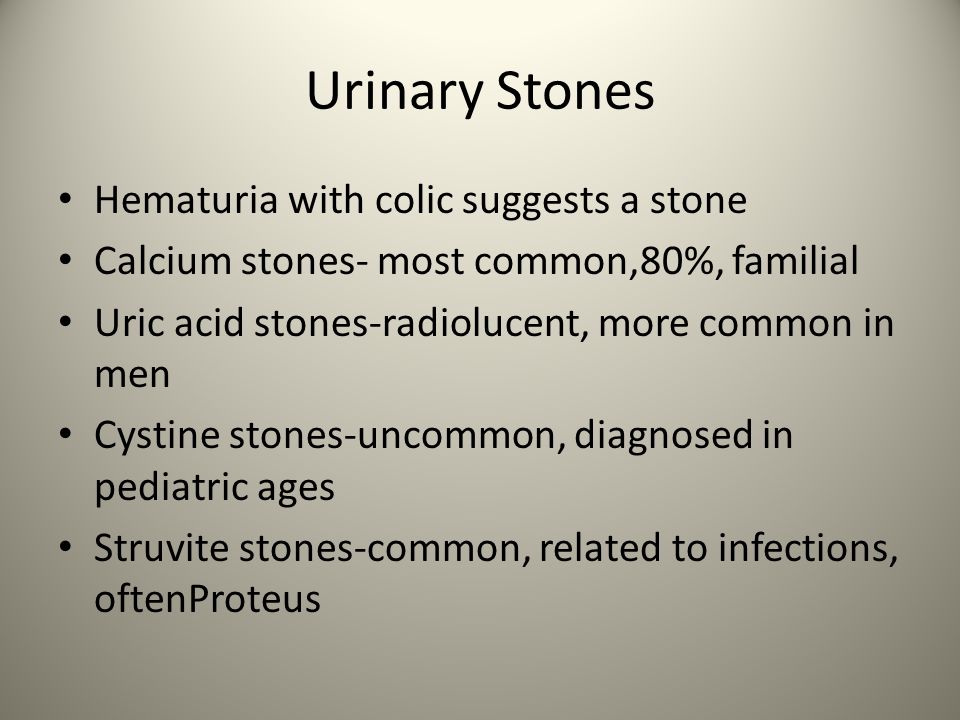 Urinary Stones

• Hematuria with colic suggests a stone
• Calcium stones- most common,80%, familial
• Uric acid stones-radiolucent, more common in men
• Cystine stones-uncommon, diagnosed in pediatric ages
• Struvite stones-common, related to infections, oftenProteus